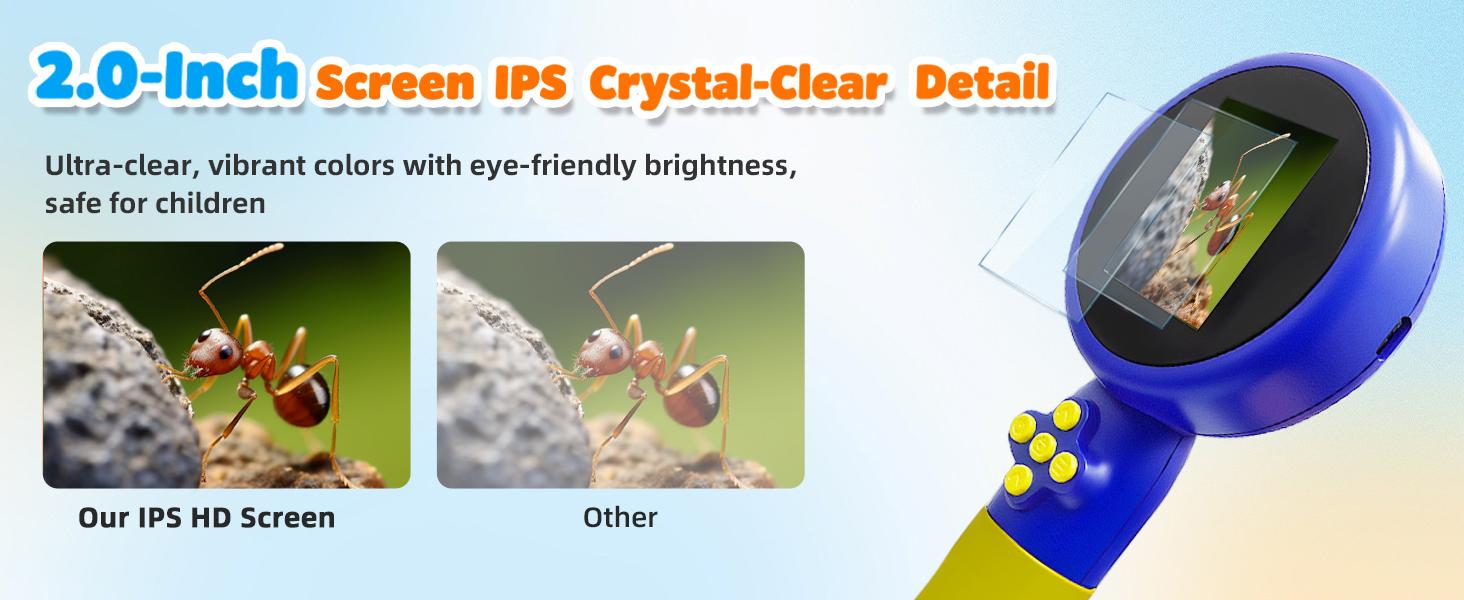 2.0-Inch Screen IPS Crystal-Clear Detail

Ultra-clear, vibrant colors with eye-friendly brightness, safe for children

Our IPS HD Screen

Other